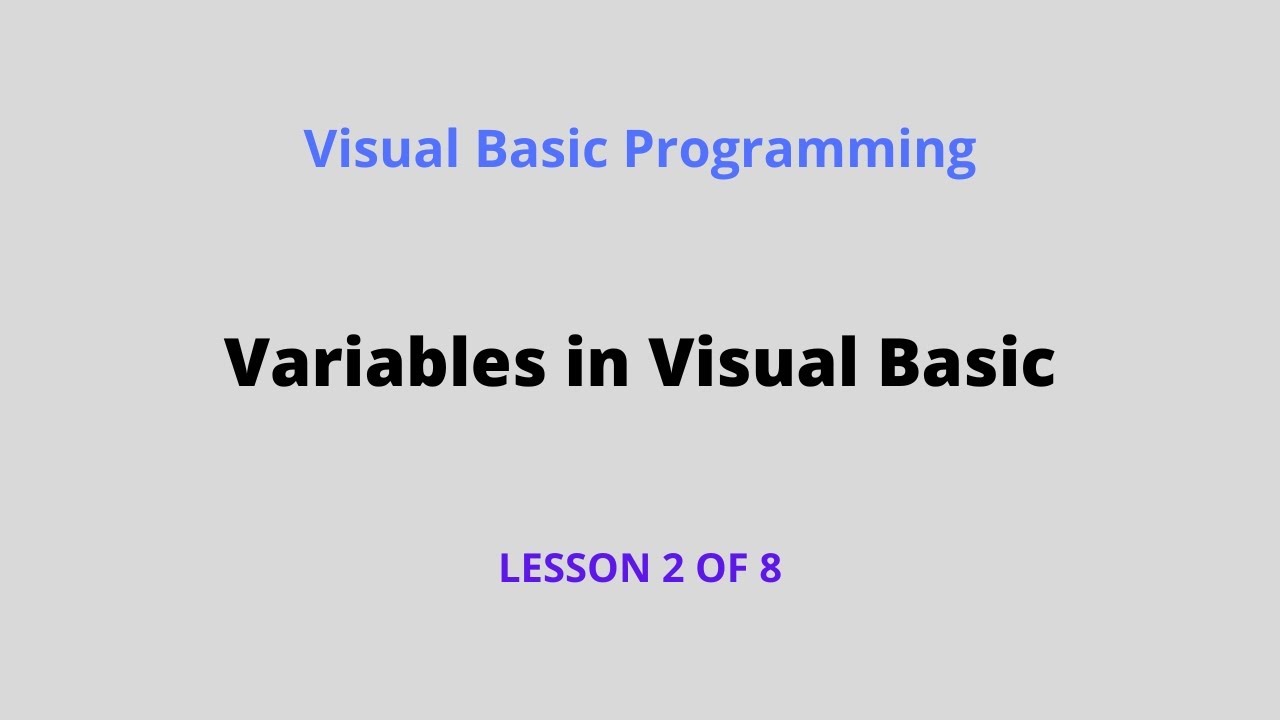 Visual Basic Programming

Variables in Visual Basic

LESSON 2 OF 8